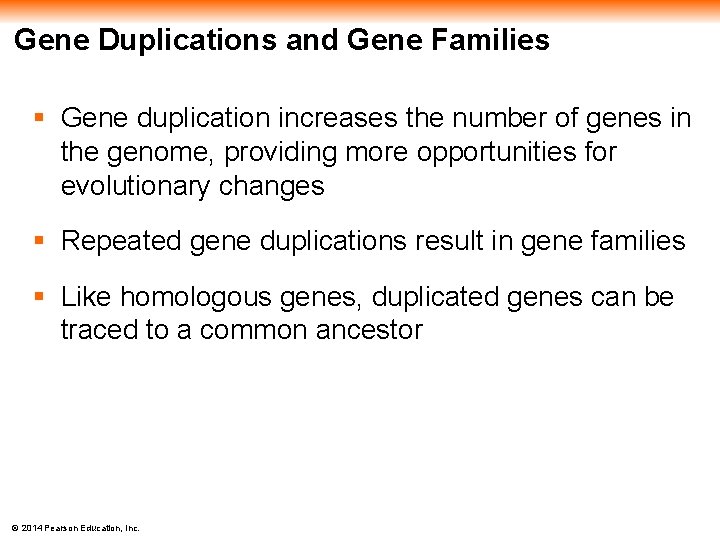 Gene Duplications and Gene Families

▪ Gene duplication increases the number of genes in the genome, providing more opportunities for evolutionary changes

▪ Repeated gene duplications result in gene families

▪ Like homologous genes, duplicated genes can be traced to a common ancestor

© 2014 Pearson Education, Inc.